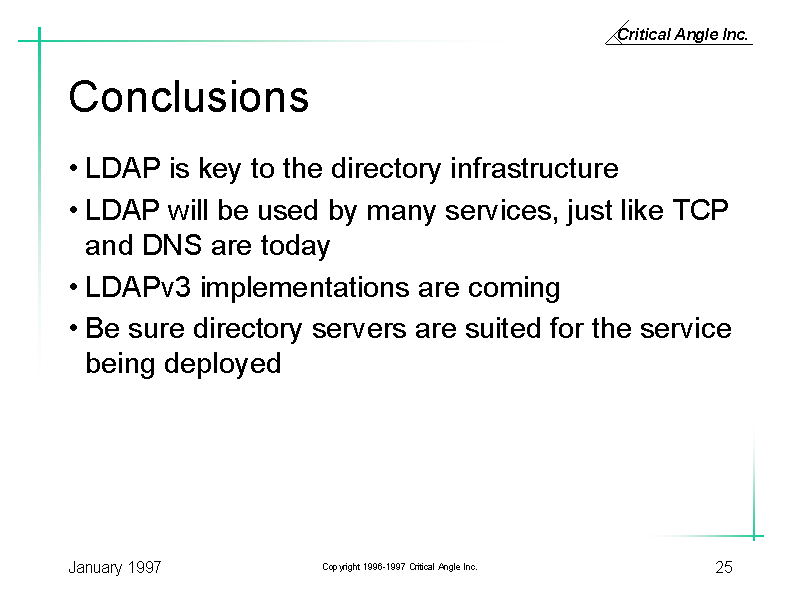 Critical Angle Inc.

Conclusions

• LDAP is key to the directory infrastructure
• LDAP will be used by many services, just like TCP and DNS are today
• LDAPv3 implementations are coming
• Be sure directory servers are suited for the service being deployed

January 1997

Copyright 1996-1997 Critical Angle Inc.

25